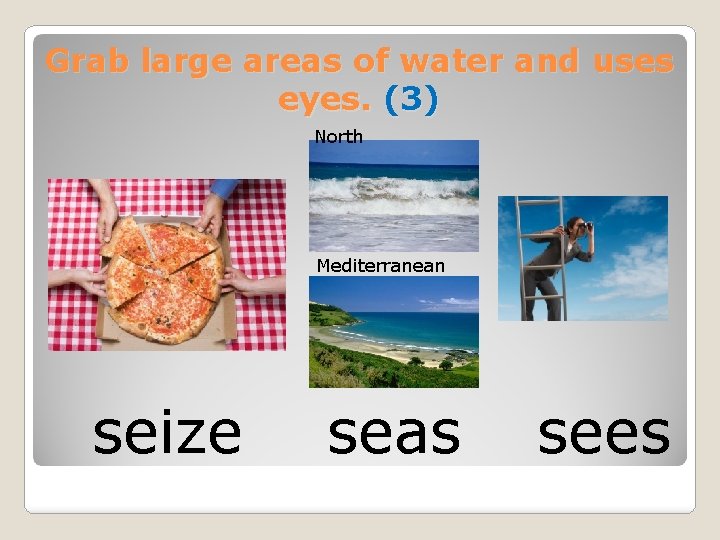 Grab large areas of water and uses eyes. (3)

North

Mediterranean

seize seas sees